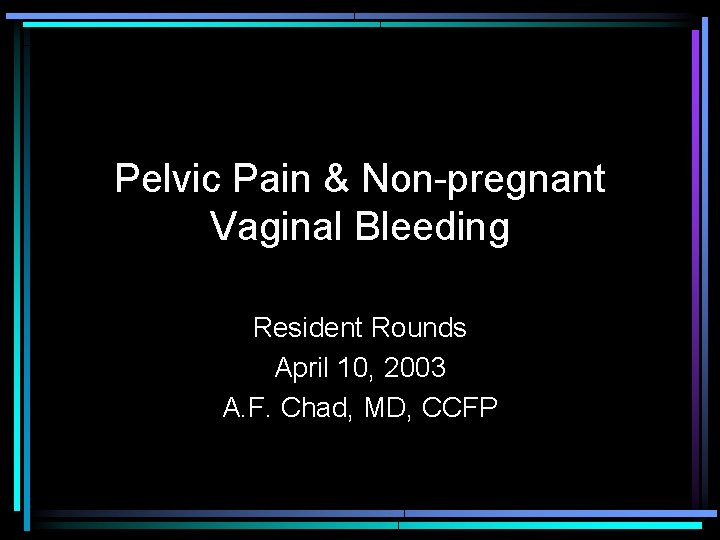 Pelvic Pain & Non-pregnant Vaginal Bleeding

Resident Rounds
April 10, 2003
A.F. Chad, MD, CCFP